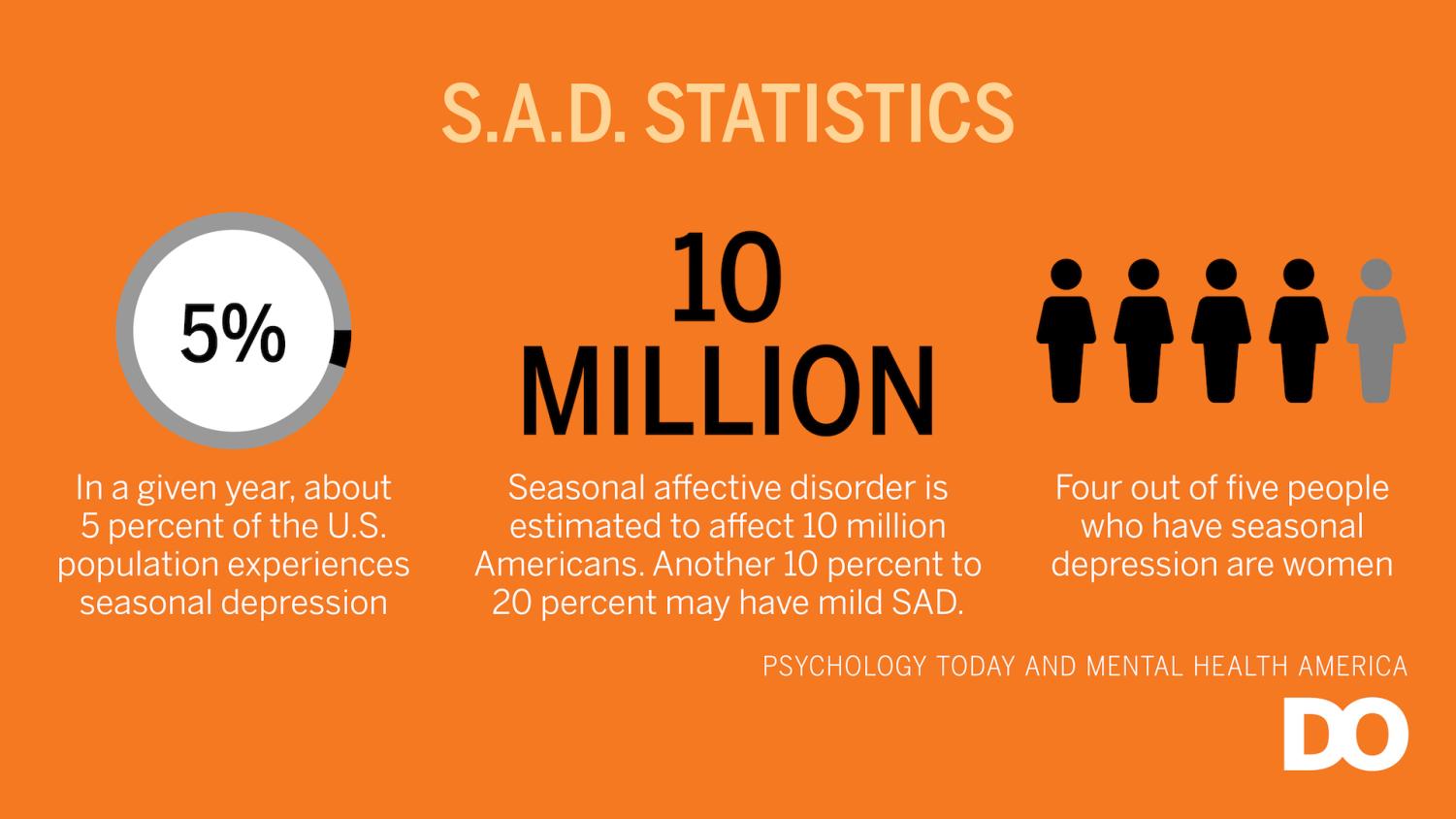 S.A.D. STATISTICS

5%

In a given year, about 5 percent of the U.S. population experiences seasonal depression

10 MILLION

Seasonal affective disorder is estimated to affect 10 million Americans. Another 10 percent to 20 percent may have mild SAD.

Four out of five people who have seasonal depression are women

PSYCHOLOGY TODAY AND MENTAL HEALTH AMERICA

DO